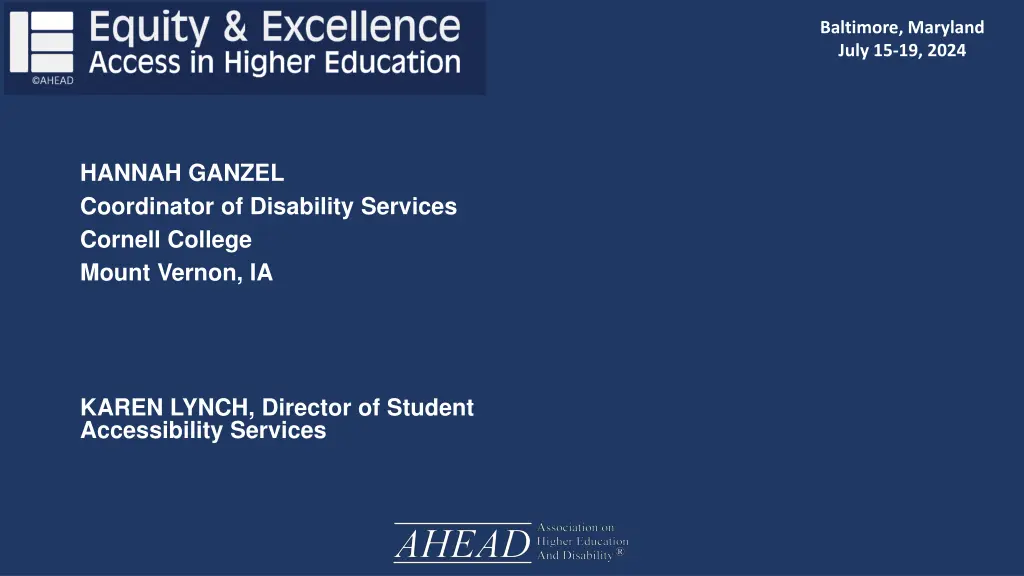 Equity & Excellence
Access in Higher Education
©AHEAD

Baltimore, Maryland
July 15-19, 2024

HANNAH GANZEL
Coordinator of Disability Services
Cornell College
Mount Vernon, IA

KAREN LYNCH, Director of Student Accessibility Services

AHEAD Association on Higher Education And Disability®